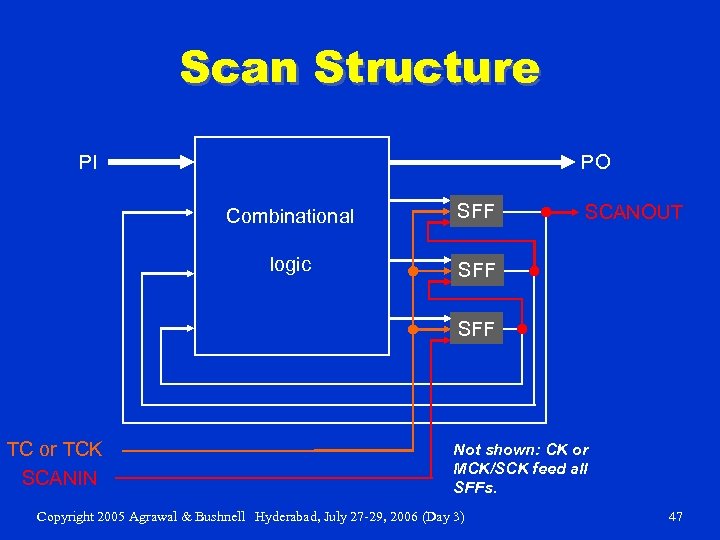 Scan Structure

PI

PO

Combinational

logic

SFF

SFF

SFF

SCANOUT

TC or TCK

SCANIN

Not shown: CK or MCK/SCK feed all SFFs.

Copyright 2005 Agrawal & Bushnell Hyderabad, July 27-29, 2006 (Day 3)

47